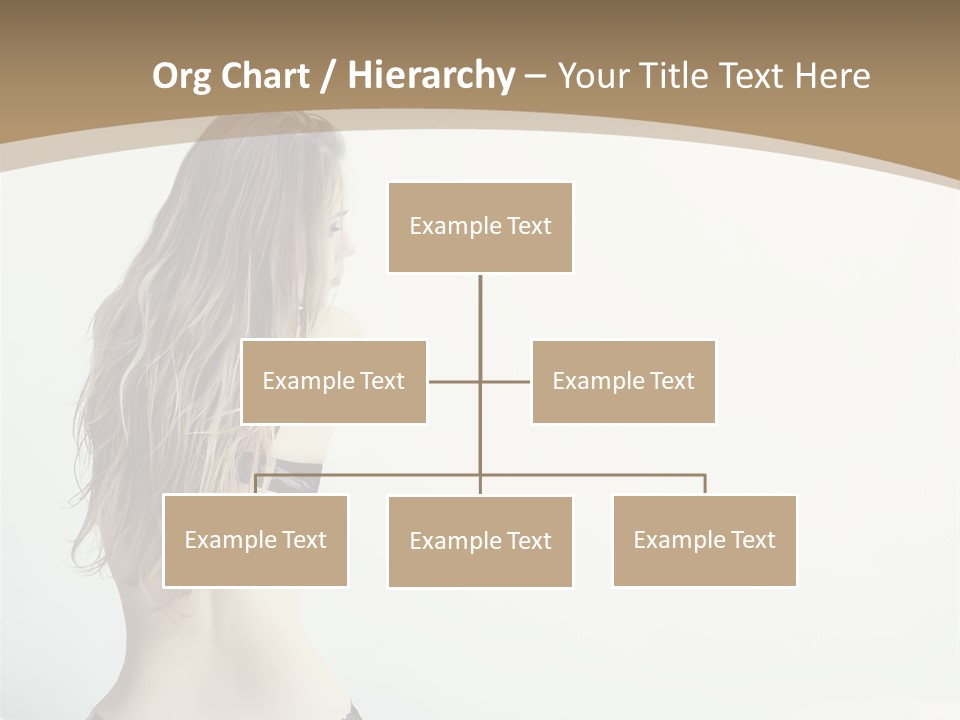 Org Chart / Hierarchy – Your Title Text Here

Example Text

Example Text

Example Text

Example Text

Example Text

Example Text